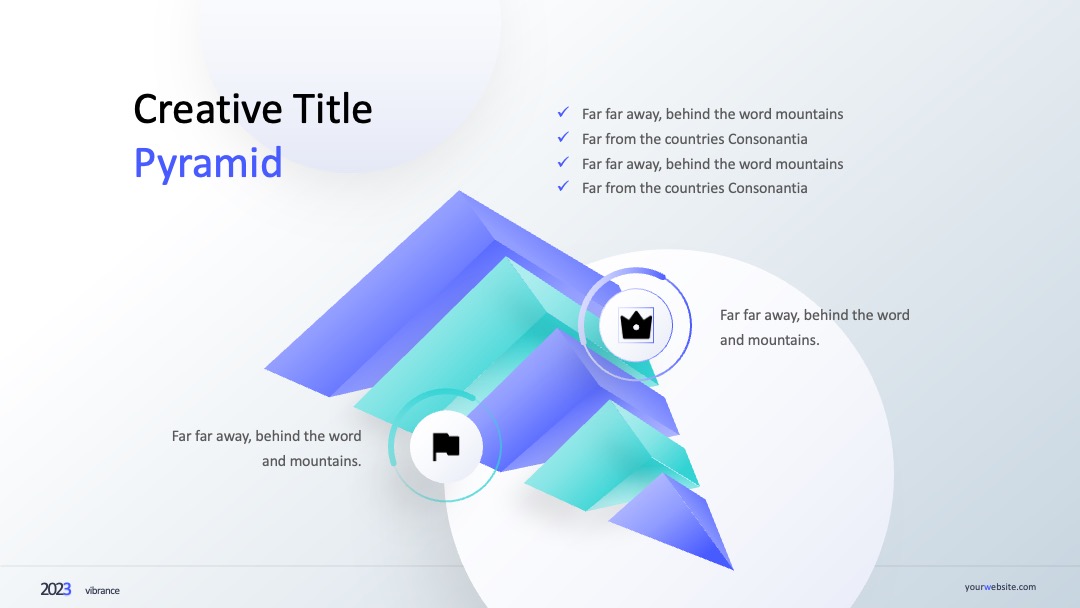 Creative Title
Pyramid

✓ Far far away, behind the word mountains
✓ Far from the countries Consonantia
✓ Far far away, behind the word mountains
✓ Far from the countries Consonantia

Far far away, behind the word and mountains.

Far far away, behind the word and mountains.

2023 vibrance

yourwebsite.com